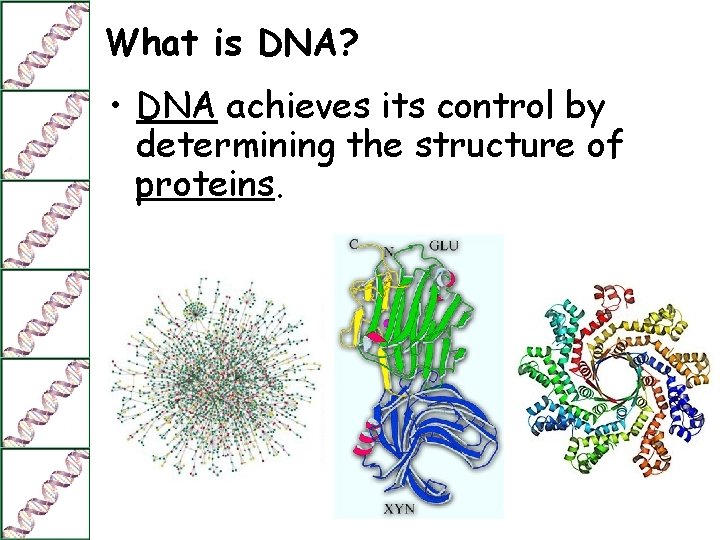 What is DNA?

• DNA achieves its control by determining the structure of proteins.

C N GLU

XYN